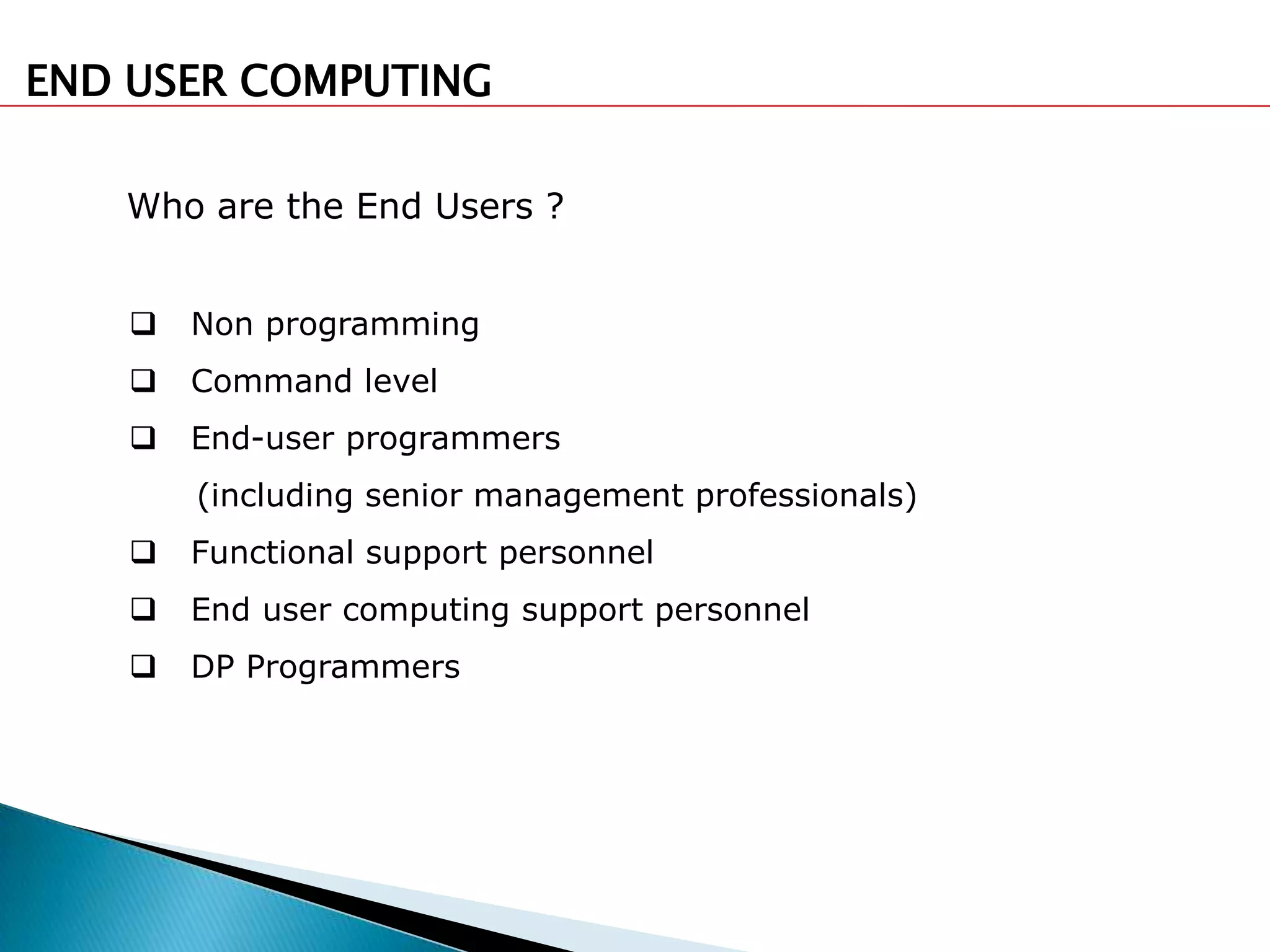 END USER COMPUTING

Who are the End Users ?

❑ Non programming

❑ Command level

❑ End-user programmers
(including senior management professionals)

❑ Functional support personnel

❑ End user computing support personnel

❑ DP Programmers